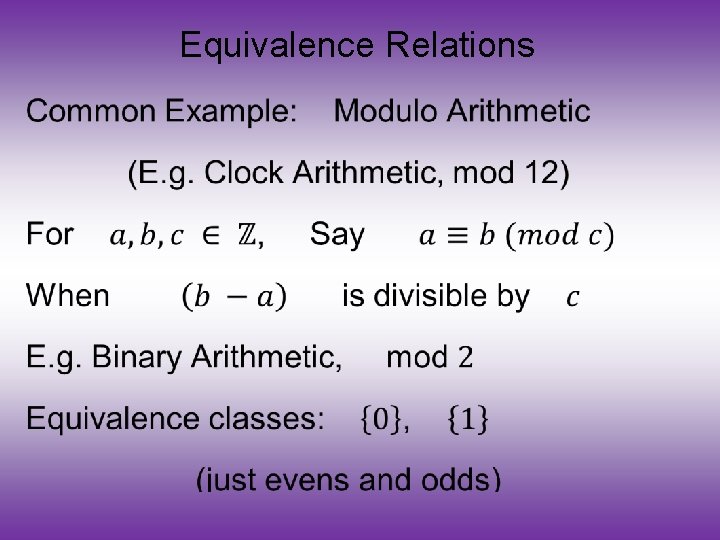 Equivalence Relations

Common Example: Modulo Arithmetic

(E.g. Clock Arithmetic, mod 12)

For $a, b, c \in \mathbb{Z}$, Say $a \equiv b \ (mod\ c)$

When $(b - a)$ is divisible by $c$

E.g. Binary Arithmetic, mod $2$

Equivalence classes: $\{0\}$, $\{1\}$

(just evens and odds)